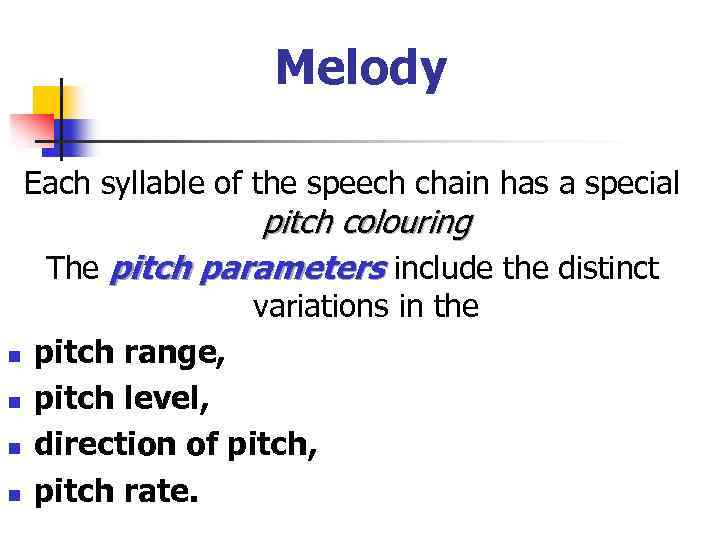 Melody

Each syllable of the speech chain has a special pitch colouring

The pitch parameters include the distinct variations in the

- pitch range,
- pitch level,
- direction of pitch,
- pitch rate.